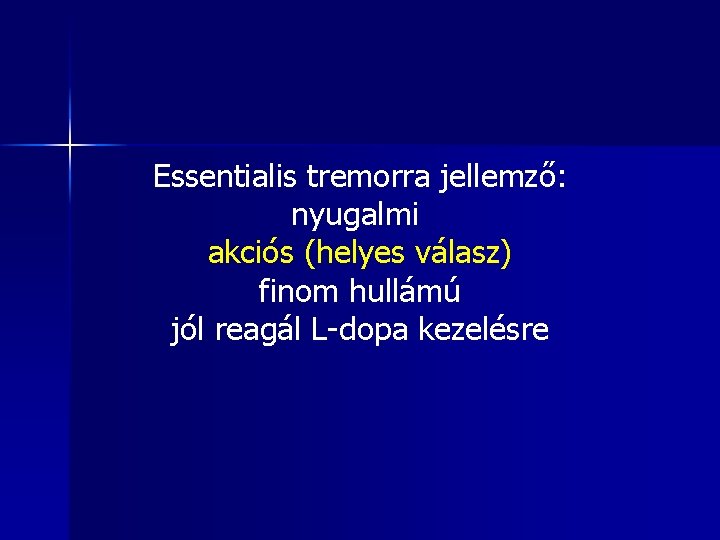 Essentialis tremorra jellemző:
nyugalmi
akciós (helyes válasz)
finom hullámú
jól reagál L-dopa kezelésre